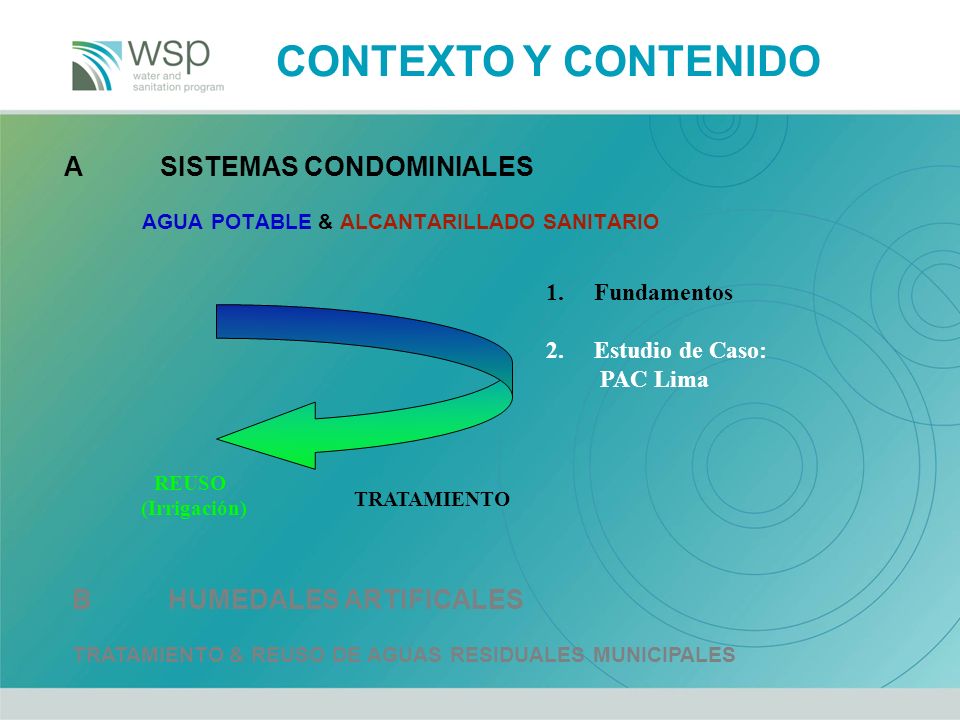 wsp
water and sanitation program

CONTEXTO Y CONTENIDO

A SISTEMAS CONDOMINIALES

AGUA POTABLE & ALCANTARILLADO SANITARIO

1. Fundamentos

2. Estudio de Caso: PAC Lima

REUSO (Irrigación)

TRATAMIENTO

B HUMEDALES ARTIFICALES

TRATAMIENTO & REUSO DE AGUAS RESIDUALES MUNICIPALES